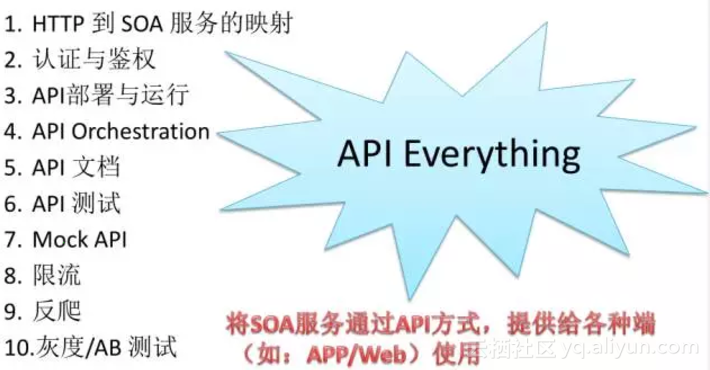 1. HTTP 到 SOA 服务的映射
2. 认证与鉴权
3. API部署与运行
4. API Orchestration
5. API 文档
6. API 测试
7. Mock API
8. 限流
9. 反爬
10.灰度/AB 测试

API Everything

将SOA服务通过API方式，提供给各种端（如：APP/Web）使用

云栖社区 yq.aliyun.com